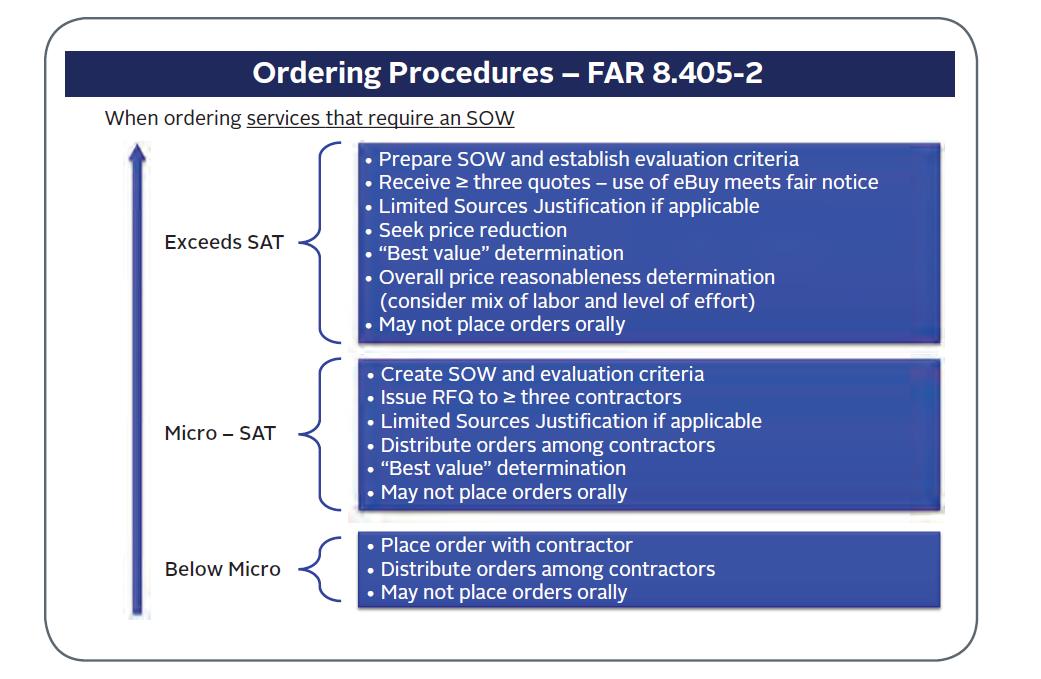 Ordering Procedures – FAR 8.405-2

When ordering services that require an SOW

Exceeds SAT

• Prepare SOW and establish evaluation criteria
• Receive ≥ three quotes – use of eBuy meets fair notice
• Limited Sources Justification if applicable
• Seek price reduction
• "Best value" determination
• Overall price reasonableness determination (consider mix of labor and level of effort)
• May not place orders orally

Micro – SAT

• Create SOW and evaluation criteria
• Issue RFQ to ≥ three contractors
• Limited Sources Justification if applicable
• Distribute orders among contractors
• "Best value" determination
• May not place orders orally

Below Micro

• Place order with contractor
• Distribute orders among contractors
• May not place orders orally